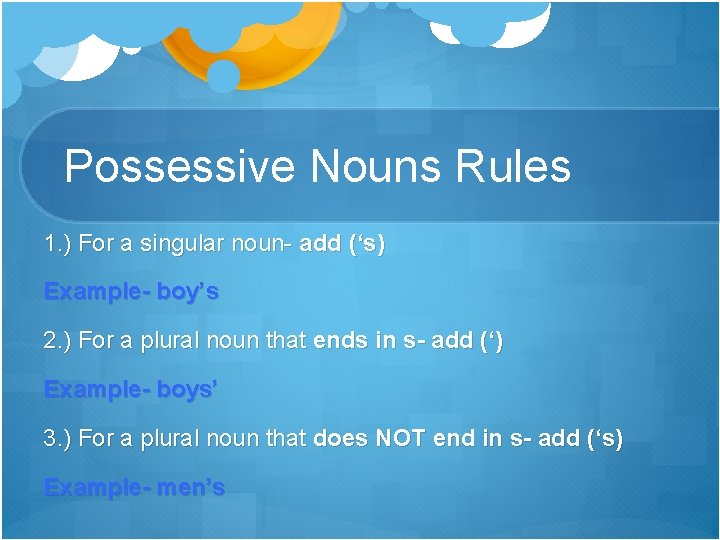 Possessive Nouns Rules

1.) For a singular noun- add (‘s)

Example- boy’s

2.) For a plural noun that ends in s- add (‘)

Example- boys’

3.) For a plural noun that does NOT end in s- add (‘s)

Example- men’s